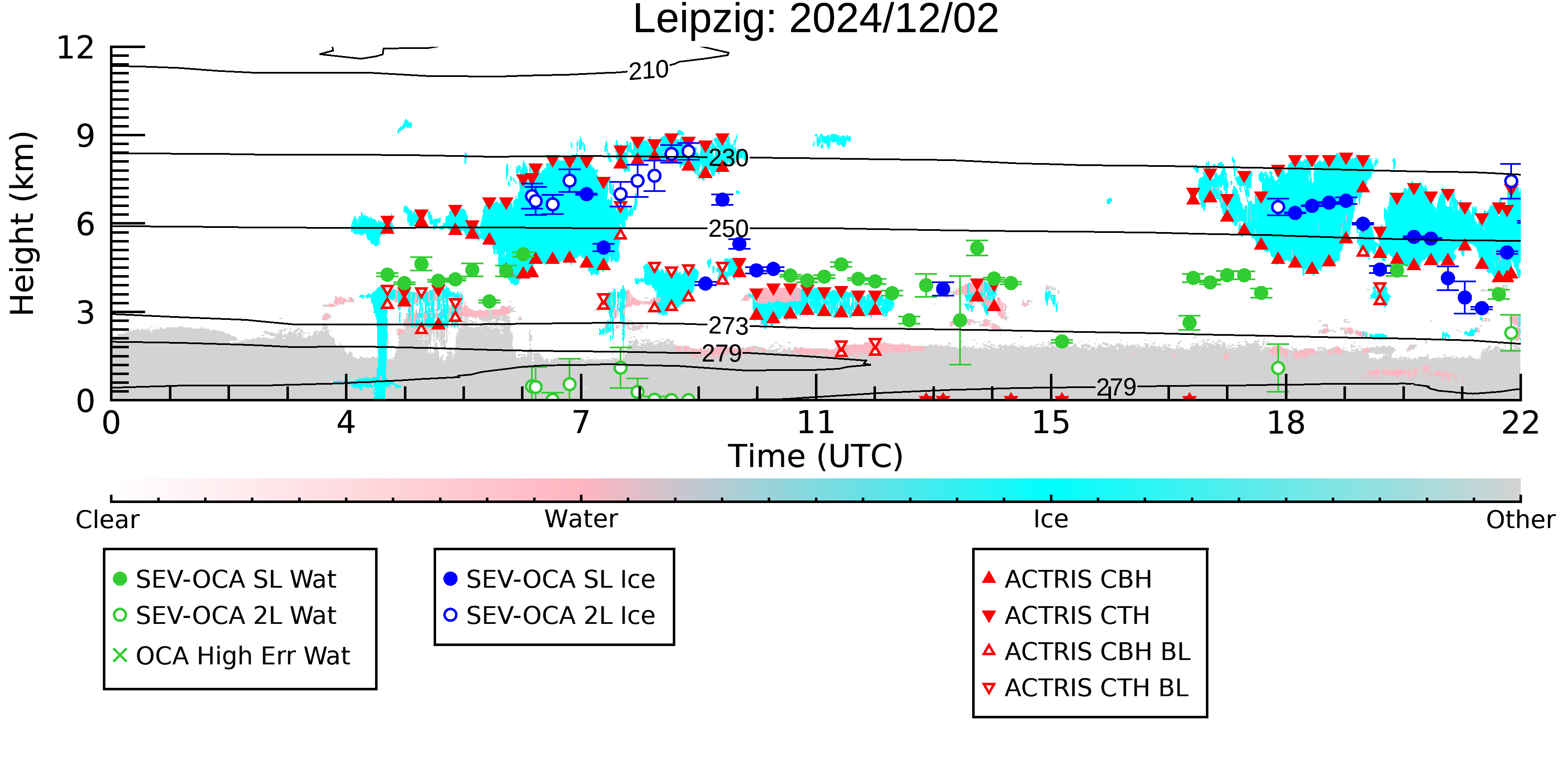 Leipzig: 2024/12/02

Height (km)

12
9
6
3
0

210
230
250
273
279
279

0
4
7
11
15
18
22

Time (UTC)

Clear
Water
Ice
Other

SEV-OCA SL Wat
SEV-OCA 2L Wat
OCA High Err Wat

SEV-OCA SL Ice
SEV-OCA 2L Ice

ACTRIS CBH
ACTRIS CTH
ACTRIS CBH BL
ACTRIS CTH BL